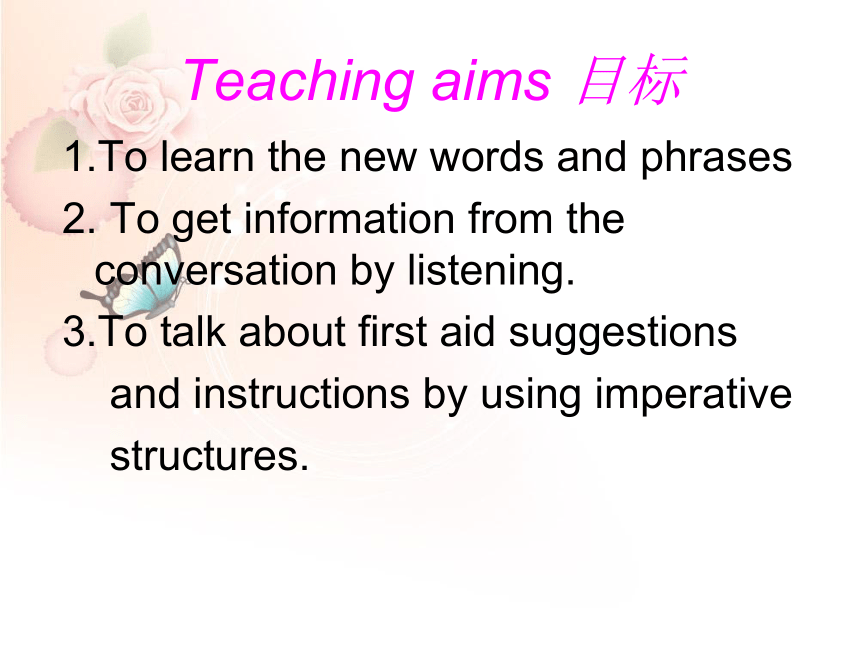 Teaching aims 目标

1.To learn the new words and phrases

2. To get information from the conversation by listening.

3.To talk about first aid suggestions and instructions by using imperative structures.